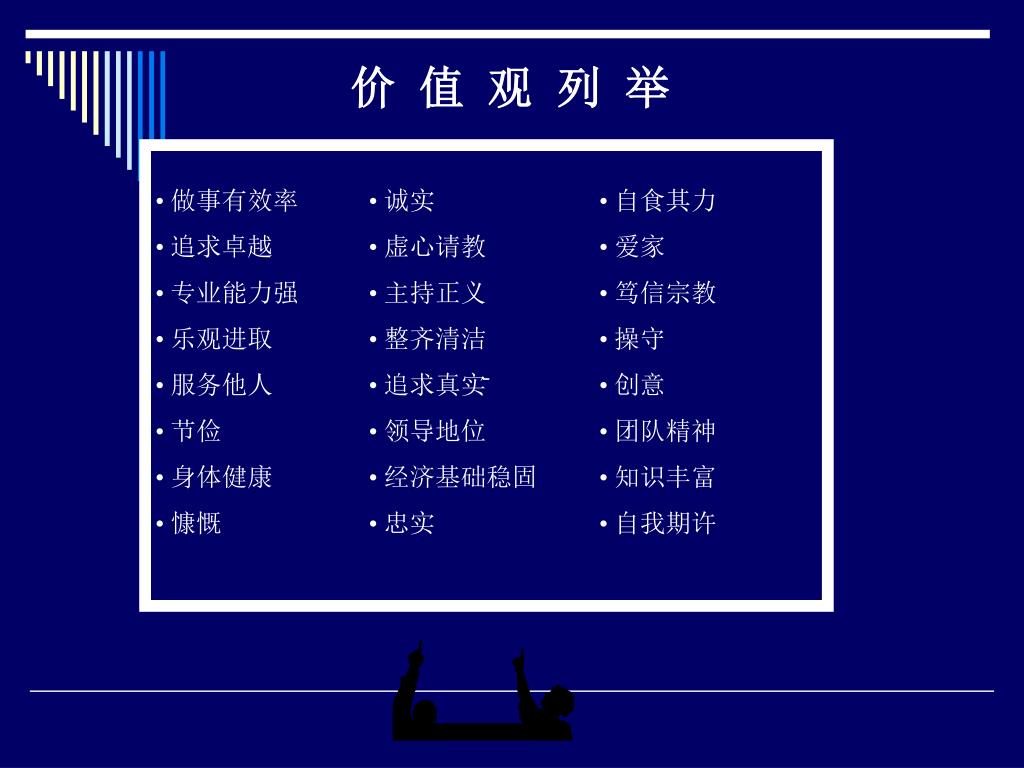 价 值 观 列 举

• 做事有效率
• 追求卓越
• 专业能力强
• 乐观进取
• 服务他人
• 节俭
• 身体健康
• 慷慨

• 诚实
• 虚心请教
• 主持正义
• 整齐清洁
• 追求真实
• 领导地位
• 经济基础稳固
• 忠实

• 自食其力
• 爱家
• 笃信宗教
• 操守
• 创意
• 团队精神
• 知识丰富
• 自我期许